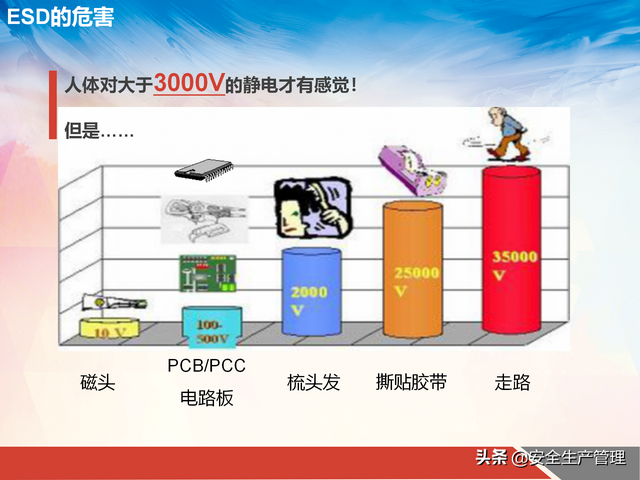 ESD的危害

人体对大于3000V的静电才有感觉！

但是……

10 V

100-500V

2000 V

25000 V

35000 V

磁头

PCB/PCC 电路板

梳头发

撕贴胶带

走路

头条 @安全生产管理